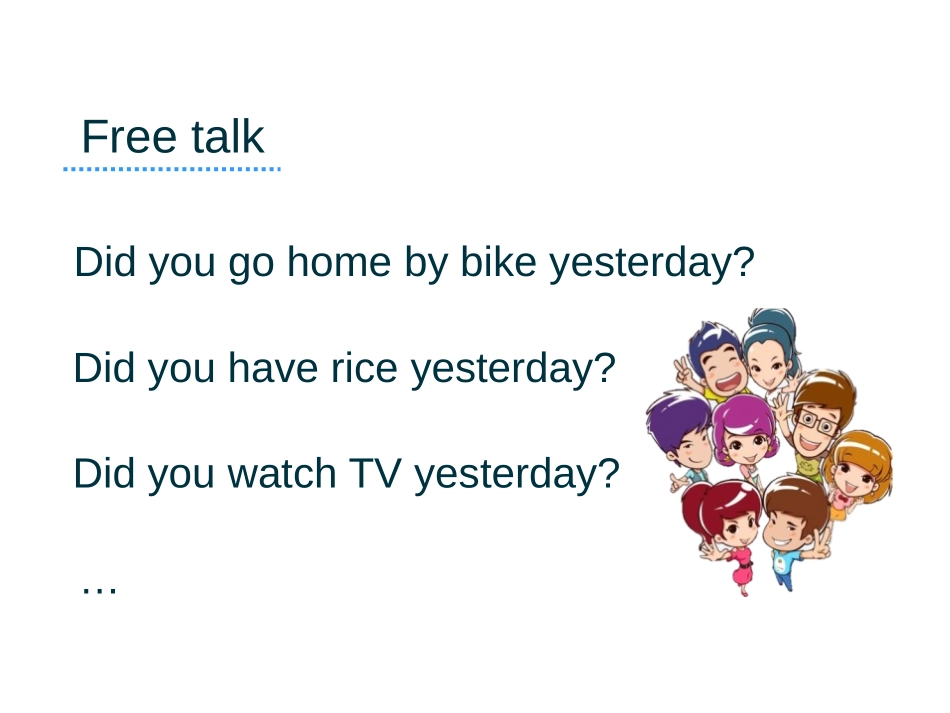 Free talk

Did you go home by bike yesterday?

Did you have rice yesterday?

Did you watch TV yesterday?

…